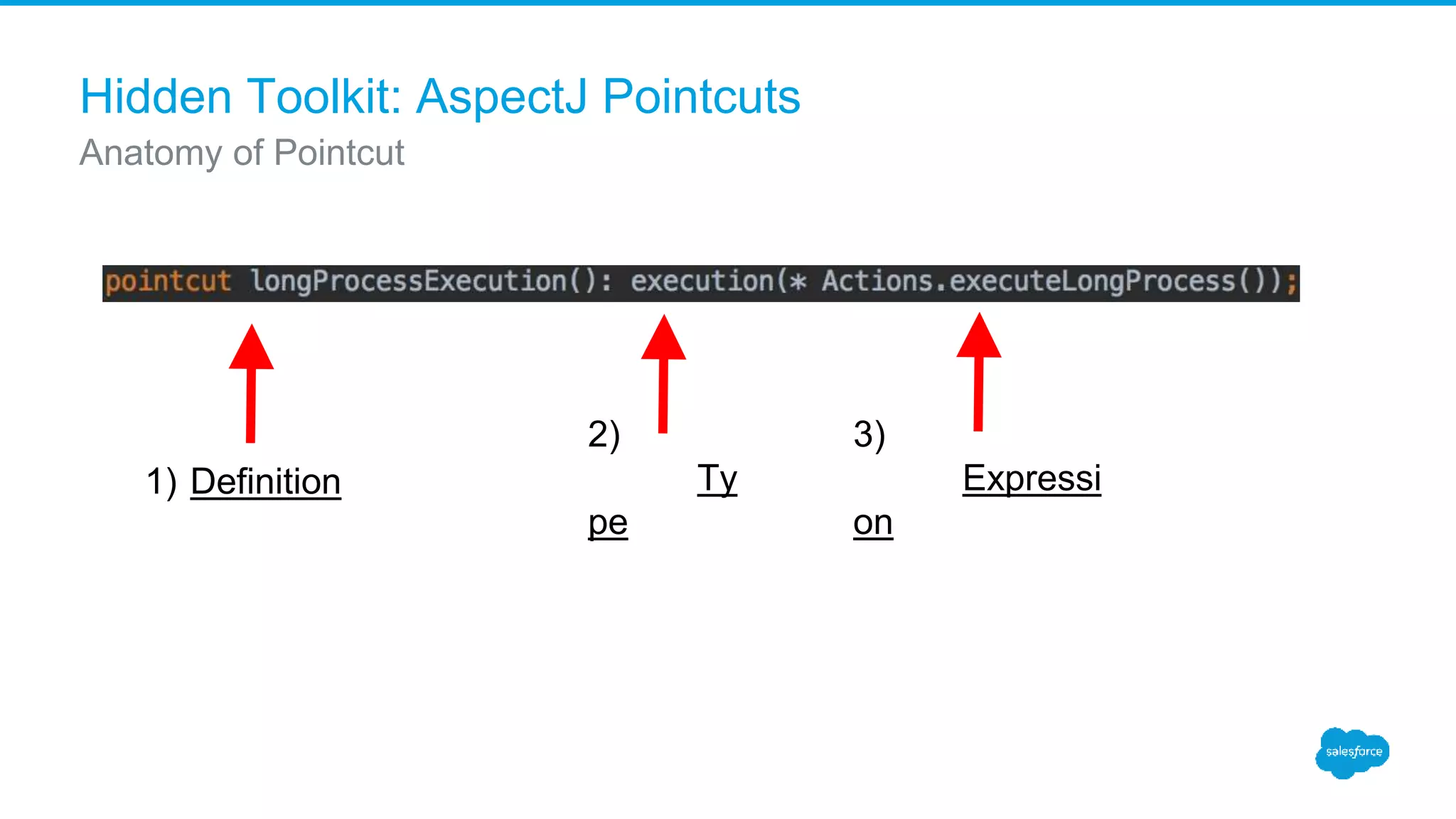 Hidden Toolkit: AspectJ Pointcuts

Anatomy of Pointcut

pointcut longProcessExecution(): execution(* Actions.executeLongProcess());

1) Definition

2) Type

3) Expression

salesforce